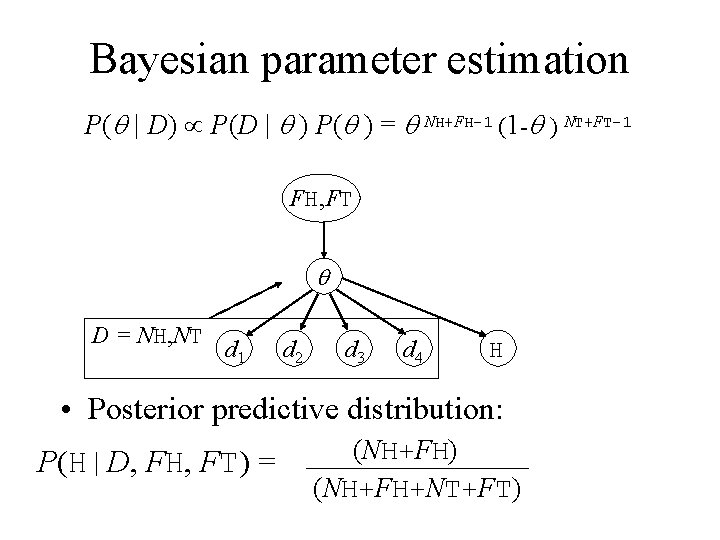 Bayesian parameter estimation

$P(\theta \mid D) \propto P(D \mid \theta)\, P(\theta) = \theta^{N_H+F_H-1}(1-\theta)^{N_T+F_T-1}$

$F_H, F_T$

$\theta$

$D = N_H, N_T$

$d_1$ $d_2$ $d_3$ $d_4$

H

• Posterior predictive distribution:

$P(H \mid D, F_H, F_T) = \frac{(N_H+F_H)}{(N_H+F_H+N_T+F_T)}$